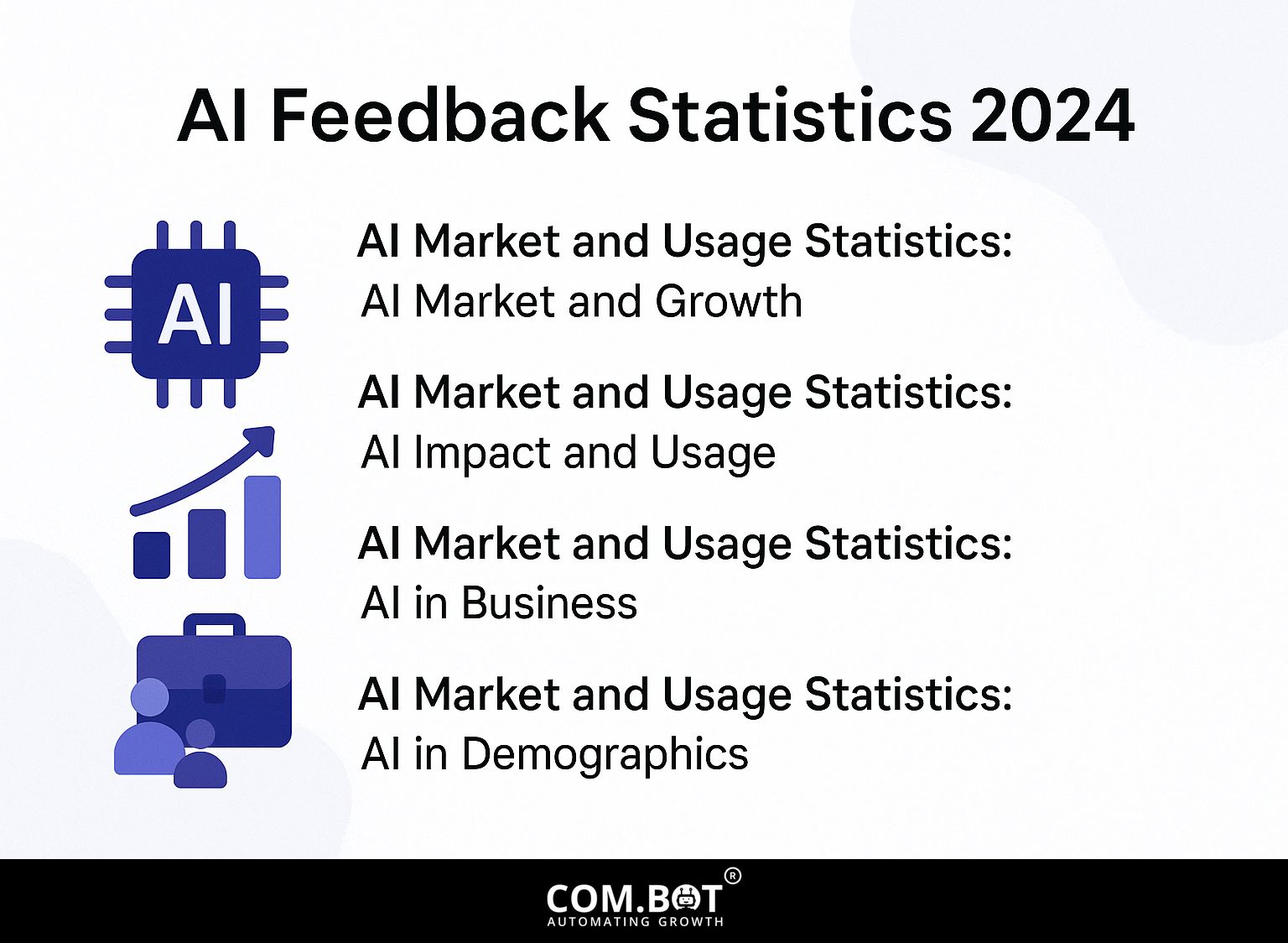 AI Feedback Statistics 2024

AI

AI Market and Usage Statistics:
AI Market and Growth

AI Market and Usage Statistics:
AI Impact and Usage

AI Market and Usage Statistics:
AI in Business

AI Market and Usage Statistics:
AI in Demographics

COM.BOT®
AUTOMATING GROWTH